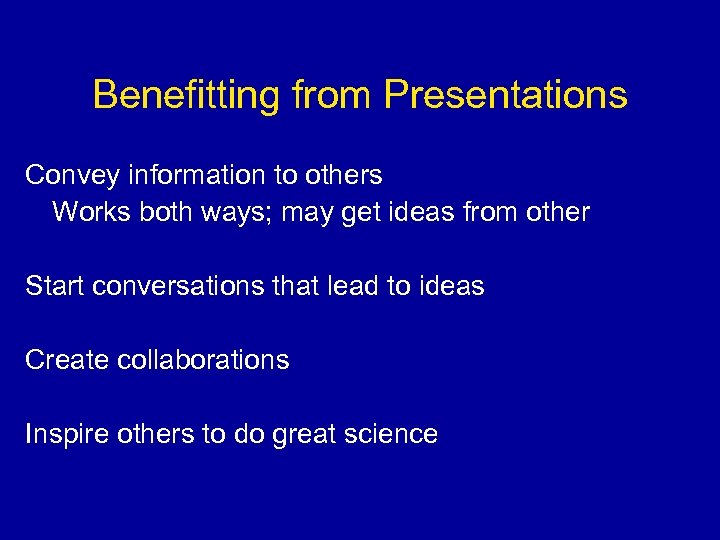 Benefitting from Presentations

Convey information to others
Works both ways; may get ideas from other

Start conversations that lead to ideas

Create collaborations

Inspire others to do great science